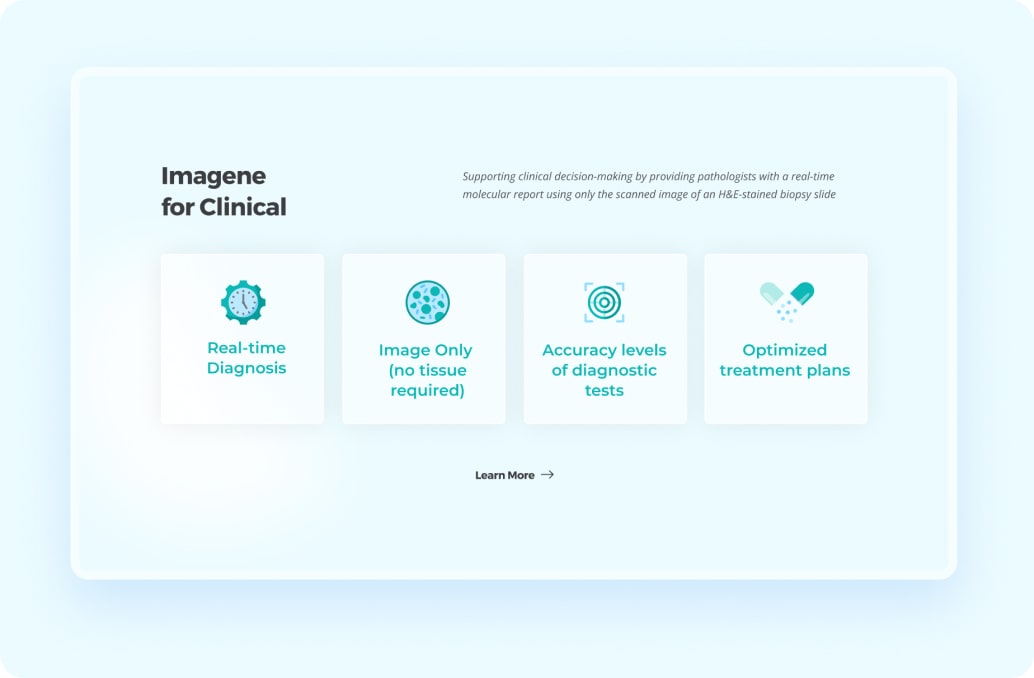 Imagene for Clinical

Supporting clinical decision-making by providing pathologists with a real-time molecular report using only the scanned image of an H&E-stained biopsy slide

Real-time Diagnosis

Image Only (no tissue required)

Accuracy levels of diagnostic tests

Optimized treatment plans

Learn More →